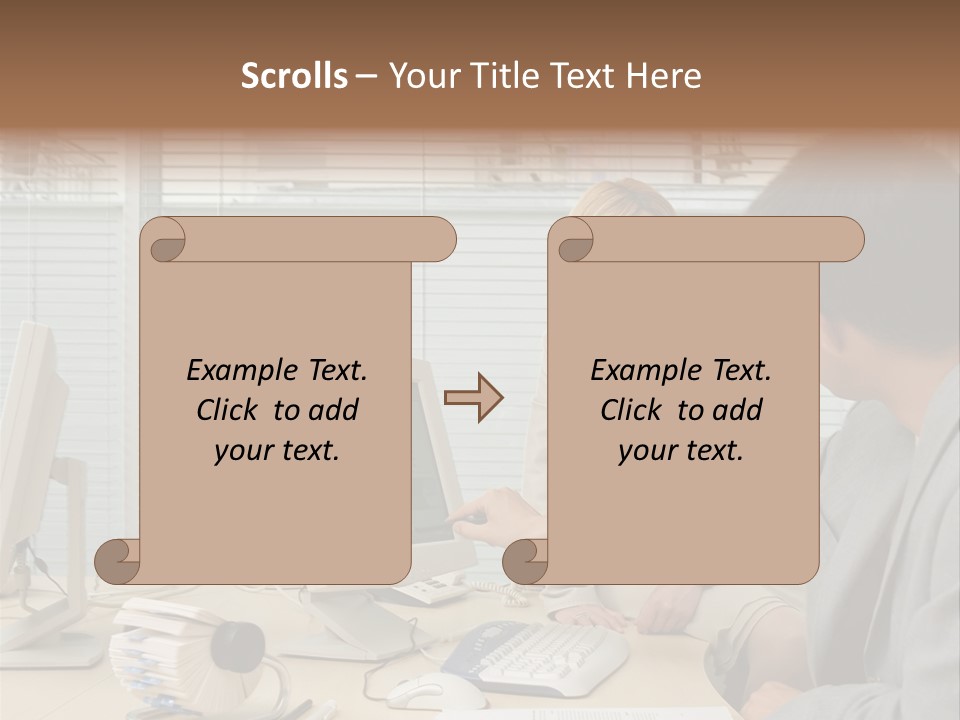 Scrolls – Your Title Text Here

Example Text. Click to add your text.

Example Text. Click to add your text.